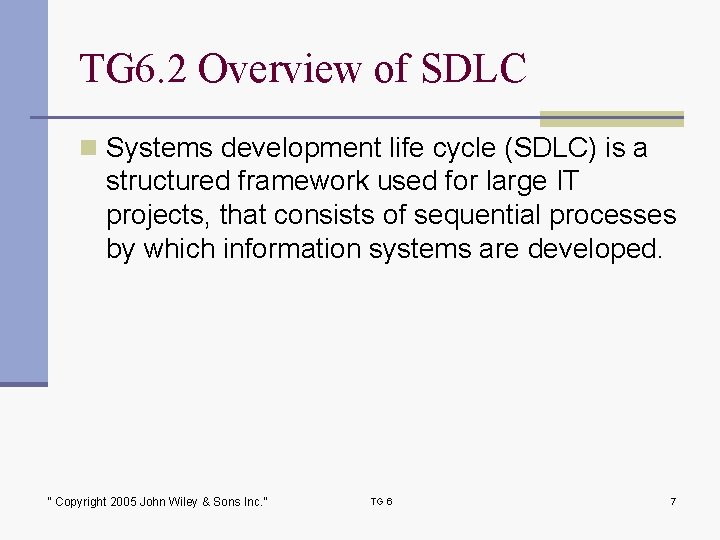 TG6.2 Overview of SDLC

Systems development life cycle (SDLC) is a structured framework used for large IT projects, that consists of sequential processes by which information systems are developed.

" Copyright 2005 John Wiley & Sons Inc."

TG 6

7